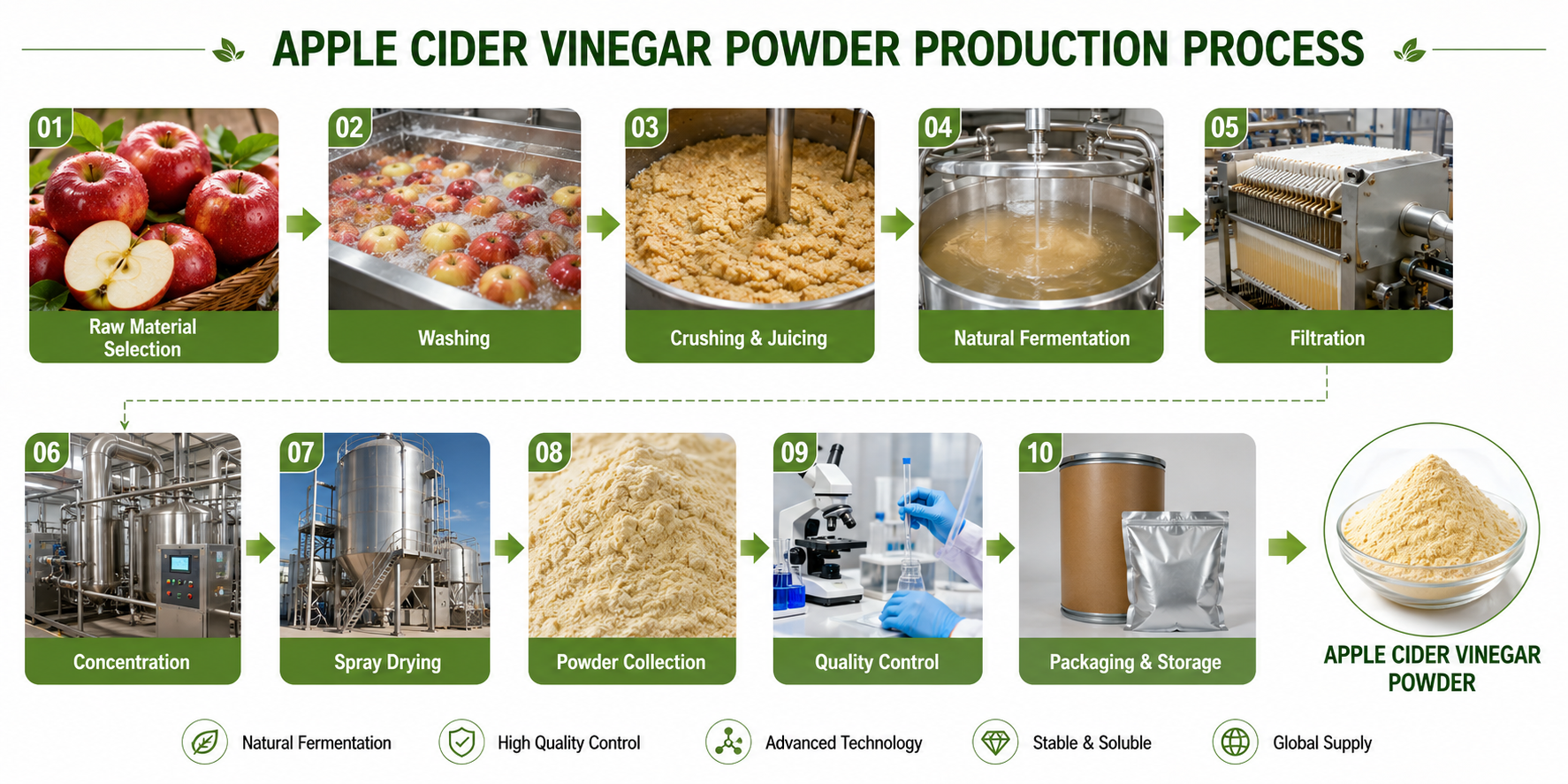 APPLE CIDER VINEGAR POWDER PRODUCTION PROCESS

01
Raw Material Selection

02
Washing

03
Crushing & Juicing

04
Natural Fermentation

05
Filtration

06
Concentration

07
Spray Drying

08
Powder Collection

09
Quality Control

10
Packaging & Storage

APPLE CIDER VINEGAR POWDER

Natural Fermentation
High Quality Control
Advanced Technology
Stable & Soluble
Global Supply